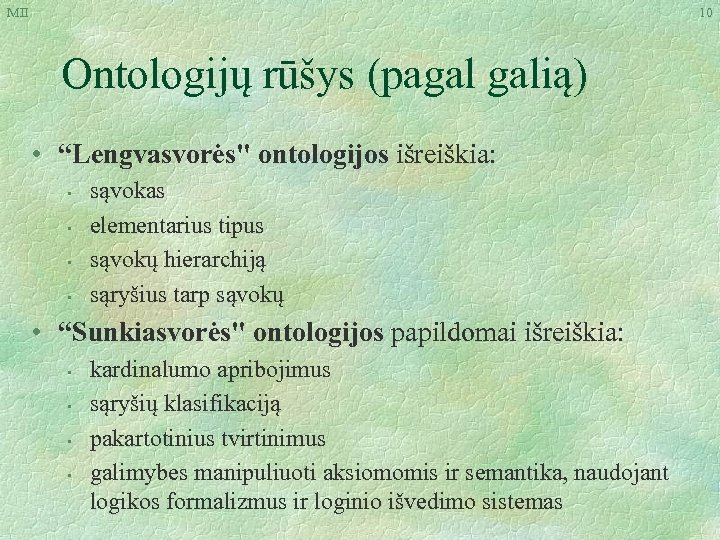 MII

10

Ontologijų rūšys (pagal galią)

• “Lengvasvorės" ontologijos išreiškia:
  ▪ sąvokas
  ▪ elementarius tipus
  ▪ sąvokų hierarchiją
  ▪ sąryšius tarp sąvokų
• “Sunkiasvorės" ontologijos papildomai išreiškia:
  ▪ kardinalumo apribojimus
  ▪ sąryšių klasifikaciją
  ▪ pakartotinius tvirtinimus
  ▪ galimybes manipuliuoti aksiomomis ir semantika, naudojant logikos formalizmus ir loginio išvedimo sistemas